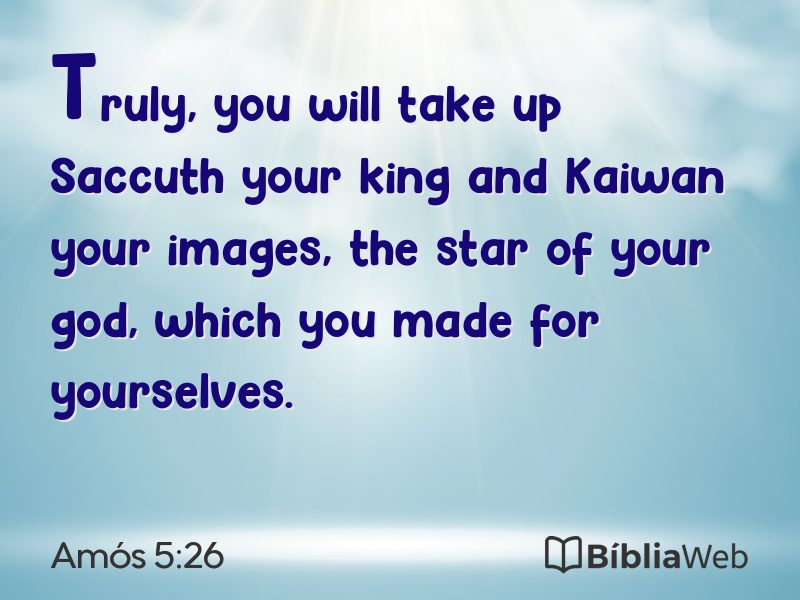 Truly, you will take up Saccuth your king and Kaiwan your images, the star of your god, which you made for yourselves.

Amós 5:26

BíbliaWeb